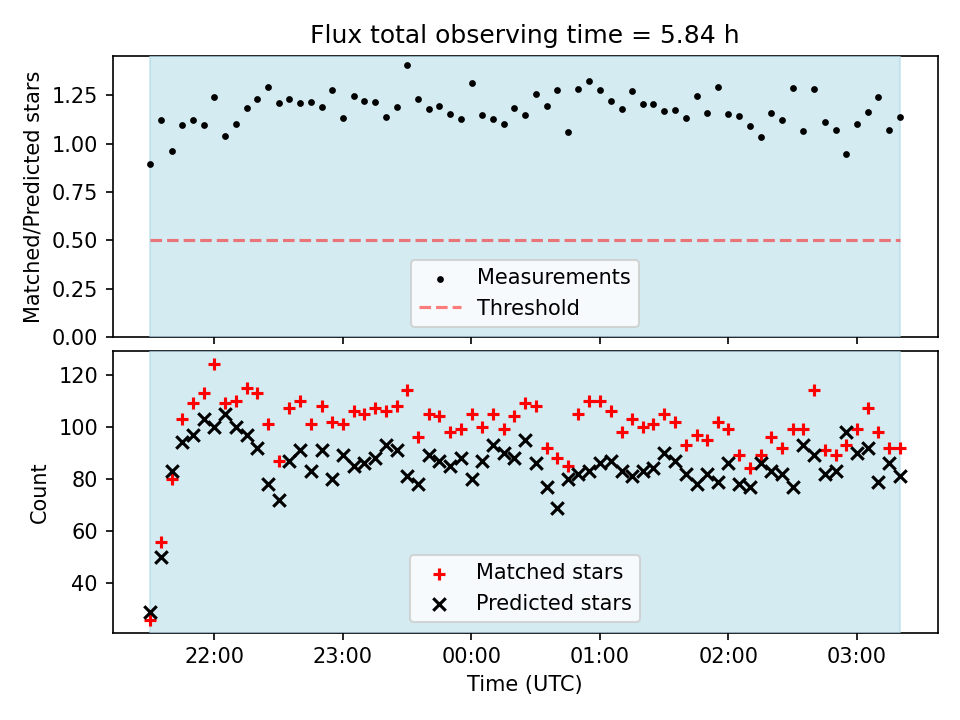 Flux total observing time = 5.84 h

Matched/Predicted stars

1.25
1.00
0.75
0.50
0.25
0.00

Measurements
Threshold

Count

120
100
80
60
40

Matched stars
Predicted stars

22:00
23:00
00:00
01:00
02:00
03:00

Time (UTC)